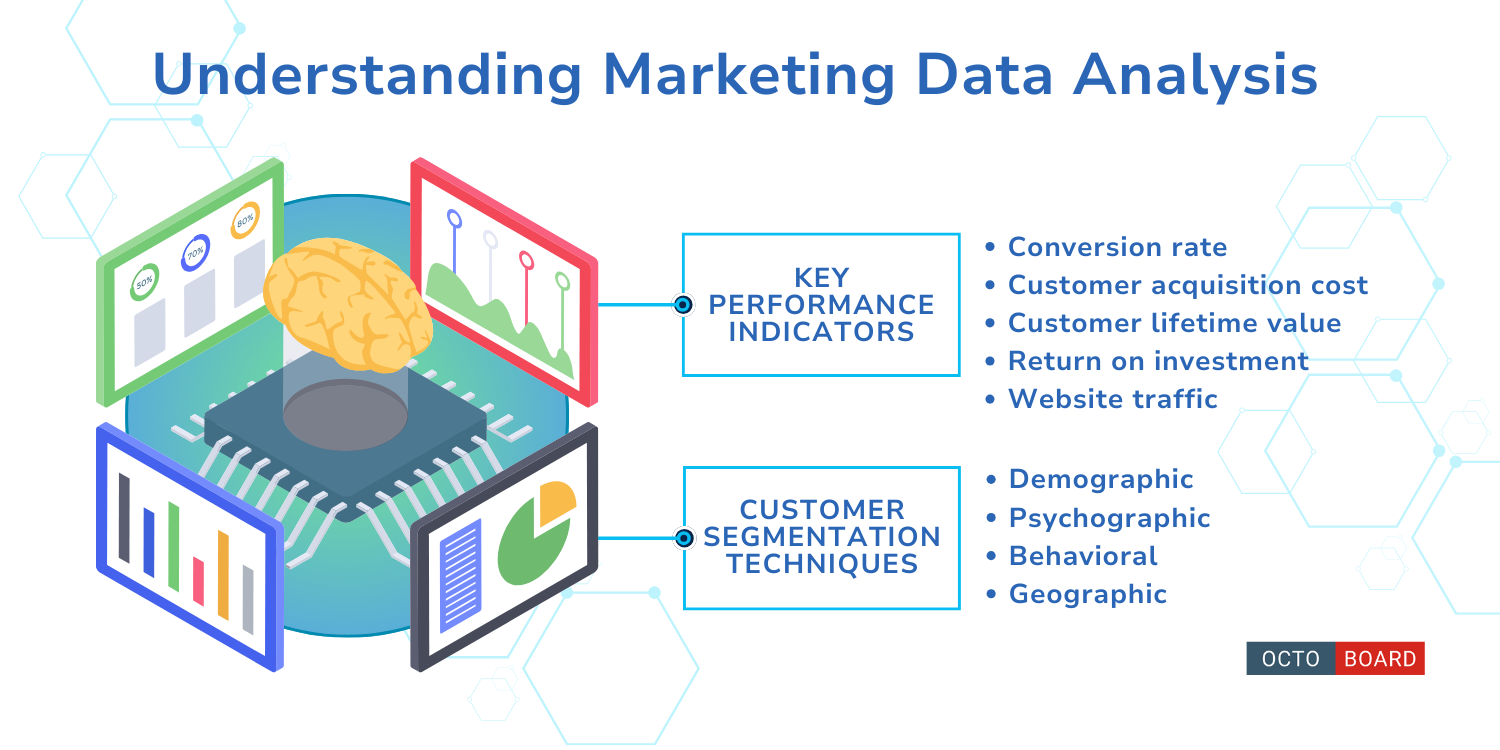 Understanding Marketing Data Analysis

50%
70%
80%

KEY PERFORMANCE INDICATORS

• Conversion rate
• Customer acquisition cost
• Customer lifetime value
• Return on investment
• Website traffic

CUSTOMER SEGMENTATION TECHNIQUES

• Demographic
• Psychographic
• Behavioral
• Geographic

OCTO BOARD